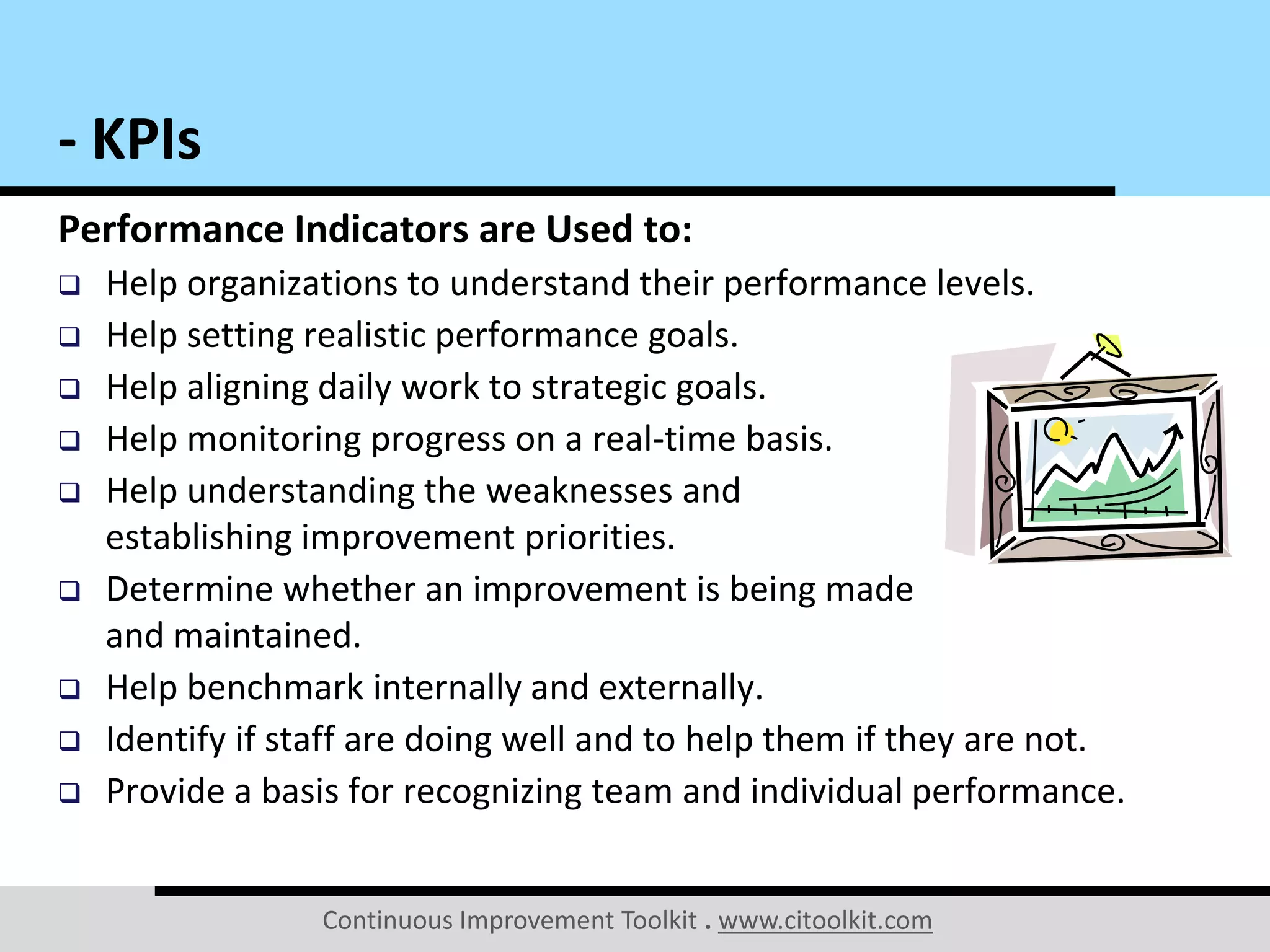 - KPIs

Performance Indicators are Used to:

❑ Help organizations to understand their performance levels.
❑ Help setting realistic performance goals.
❑ Help aligning daily work to strategic goals.
❑ Help monitoring progress on a real-time basis.
❑ Help understanding the weaknesses and establishing improvement priorities.
❑ Determine whether an improvement is being made and maintained.
❑ Help benchmark internally and externally.
❑ Identify if staff are doing well and to help them if they are not.
❑ Provide a basis for recognizing team and individual performance.

Continuous Improvement Toolkit . www.citoolkit.com